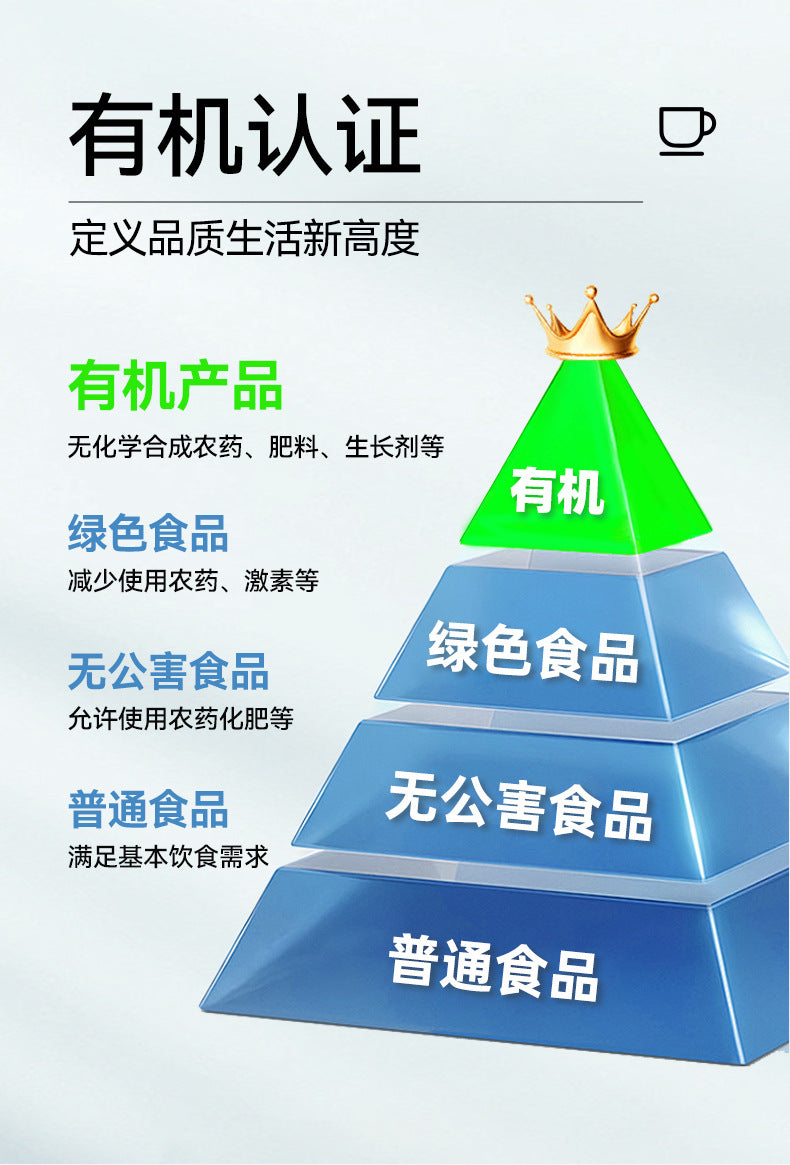 有机认证

定义品质生活新高度

有机产品
无化学合成农药、肥料、生长剂等

绿色食品
减少使用农药、激素等

无公害食品
允许使用农药化肥等

普通食品
满足基本饮食需求

有机

绿色食品

无公害食品

普通食品